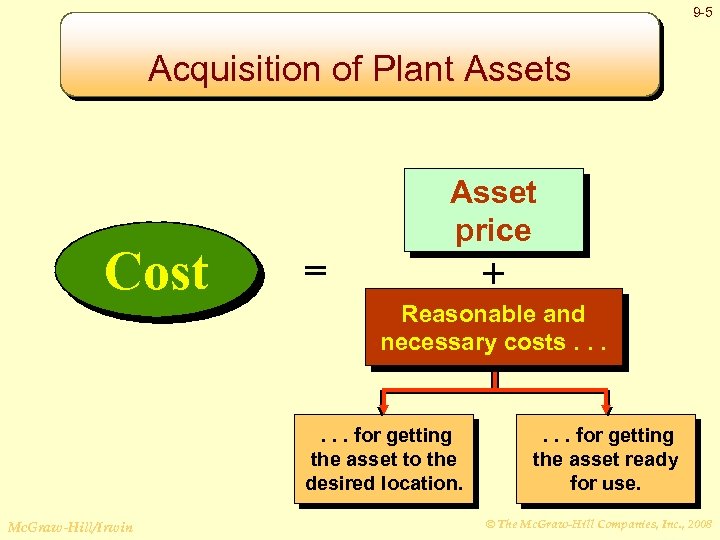 9-5

Acquisition of Plant Assets

Cost

=

Asset price

+

Reasonable and necessary costs . . .

. . . for getting the asset to the desired location.

. . . for getting the asset ready for use.

McGraw-Hill/Irwin

© The McGraw-Hill Companies, Inc., 2008